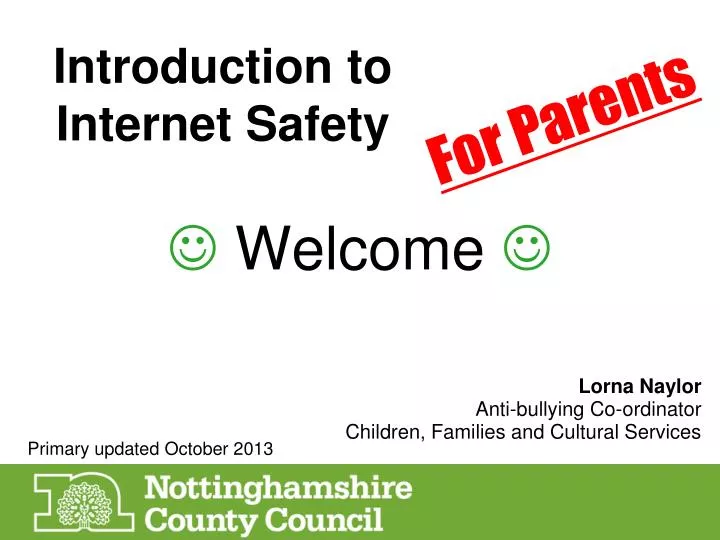 Introduction to Internet Safety

For Parents

☺ Welcome ☺

Lorna Naylor
Anti-bullying Co-ordinator
Children, Families and Cultural Services

Primary updated October 2013

Nottinghamshire County Council